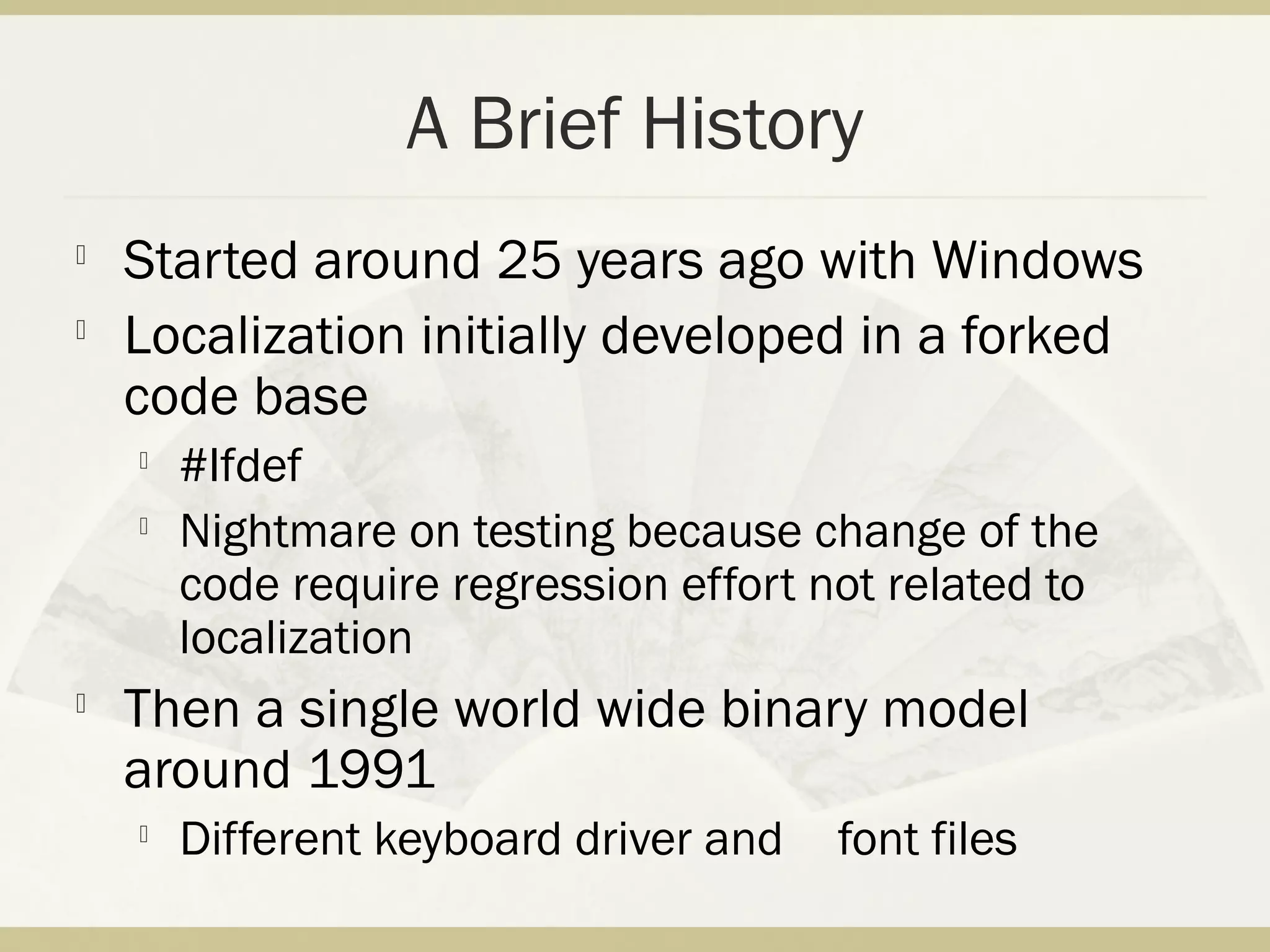 A Brief History

Started around 25 years ago with Windows

Localization initially developed in a forked code base

#Ifdef

Nightmare on testing because change of the code require regression effort not related to localization

Then a single world wide binary model around 1991

Different keyboard driver and font files